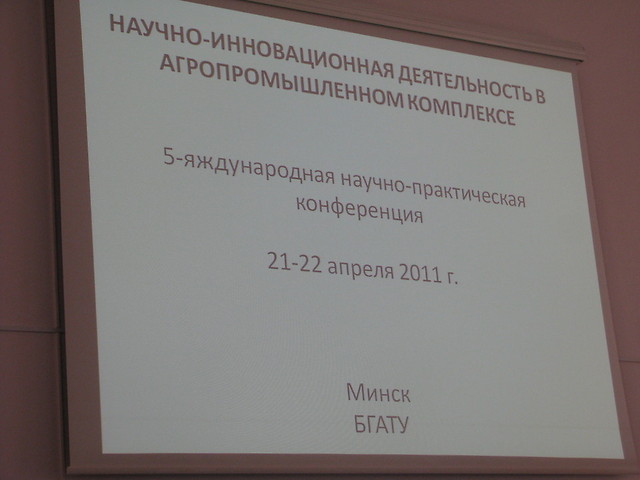 НАУЧНО-ИННОВАЦИОННАЯ ДЕЯТЕЛЬНОСТЬ В АГРОПРОМЫШЛЕННОМ КОМПЛЕКСЕ

5-яждународная научно-практическая конференция

21-22 апреля 2011 г.

Минск
БГАТУ